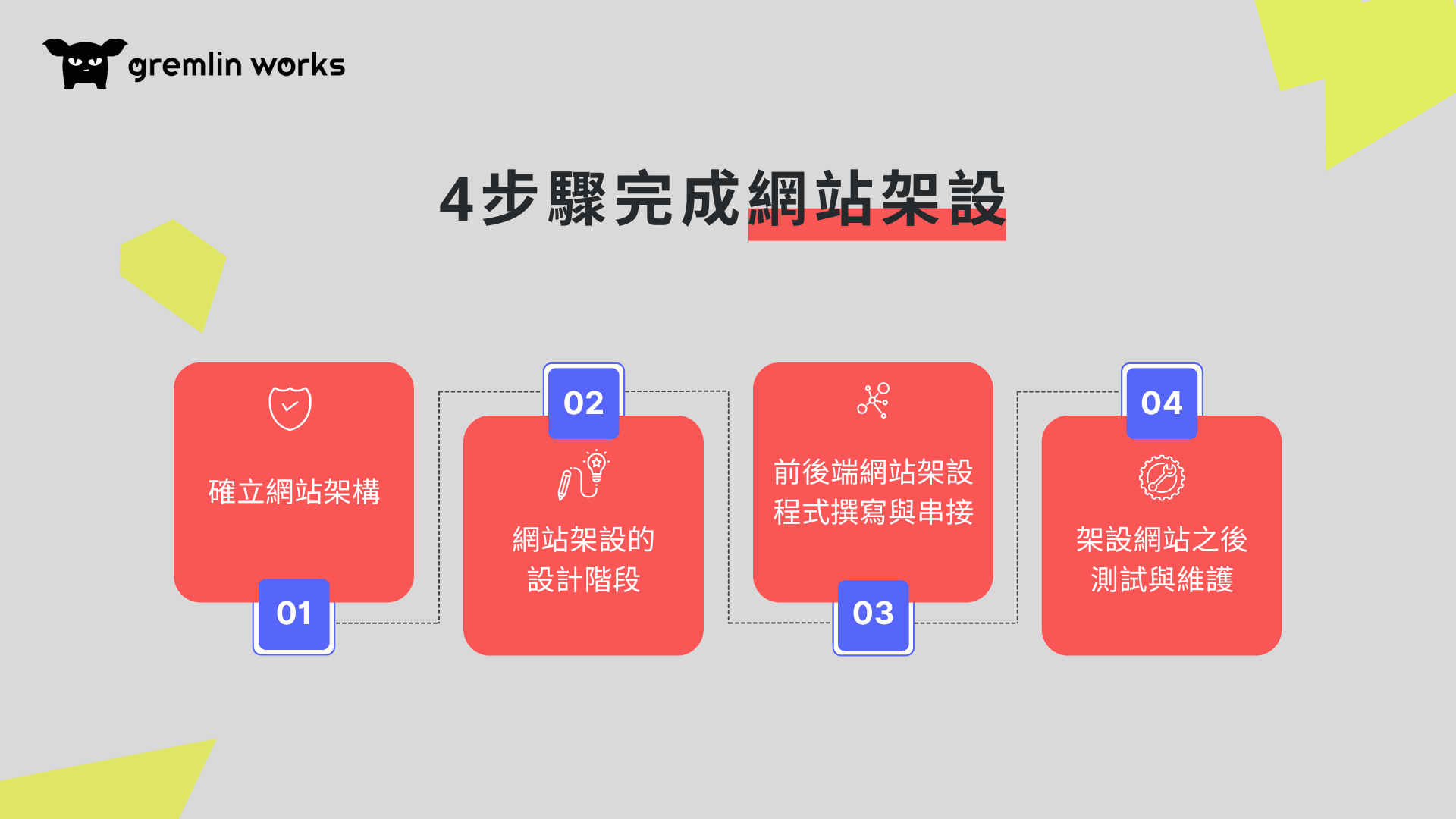 gremlin works

4步驟完成網站架設

確立網站架構

01

02

網站架設的設計階段

前後端網站架設程式撰寫與串接

03

04

架設網站之後測試與維護